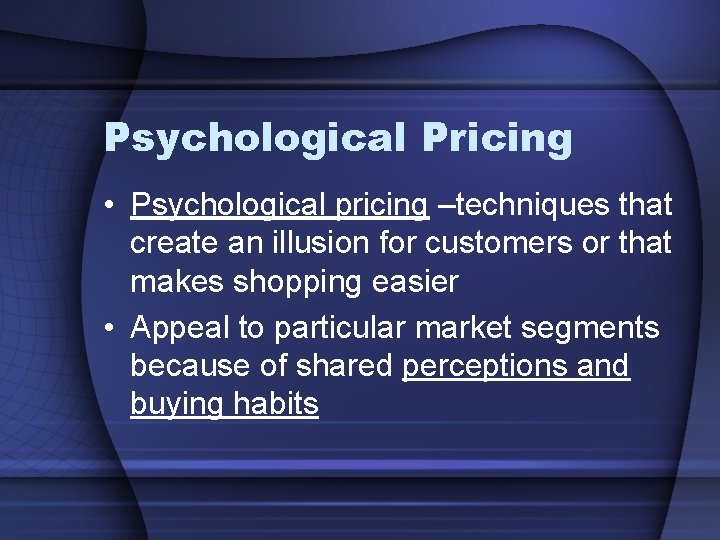 Psychological Pricing

• Psychological pricing –techniques that create an illusion for customers or that makes shopping easier

• Appeal to particular market segments because of shared perceptions and buying habits